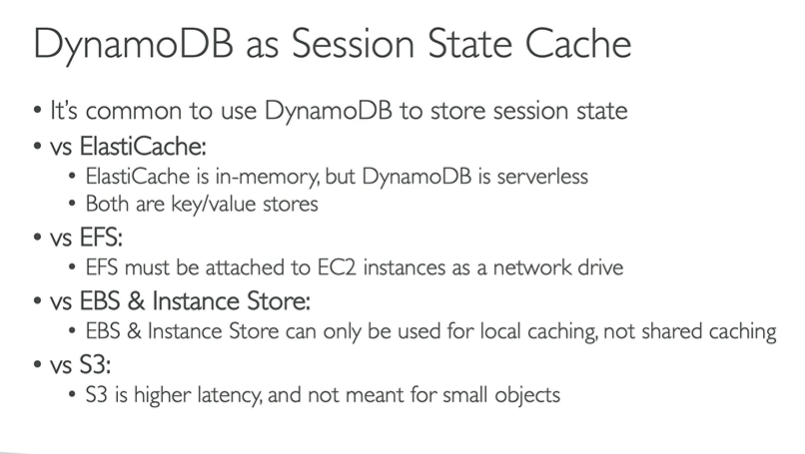 DynamoDB as Session State Cache

• It's common to use DynamoDB to store session state
• vs ElastiCache:
  • ElastiCache is in-memory, but DynamoDB is serverless
  • Both are key/value stores
• vs EFS:
  • EFS must be attached to EC2 instances as a network drive
• vs EBS & Instance Store:
  • EBS & Instance Store can only be used for local caching, not shared caching
• vs S3:
  • S3 is higher latency, and not meant for small objects